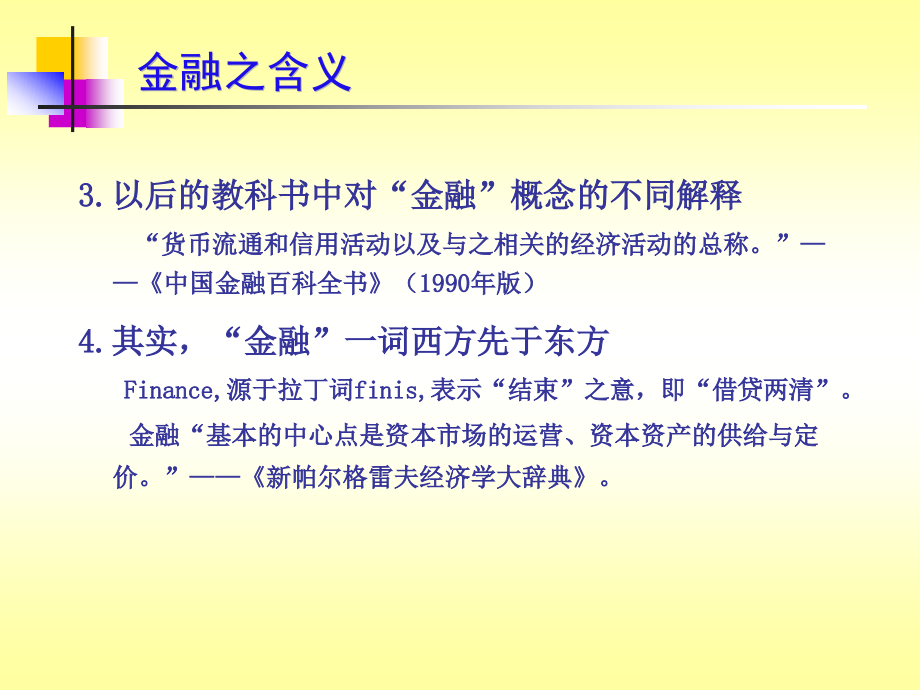 金融之含义

3.以后的教科书中对“金融”概念的不同解释

“货币流通和信用活动以及与之相关的经济活动的总称。”——《中国金融百科全书》（1990年版）

4.其实，“金融”一词西方先于东方

Finance,源于拉丁词finis,表示“结束”之意，即“借贷两清”。

金融“基本的中心点是资本市场的运营、资本资产的供给与定价。”——《新帕尔格雷夫经济学大辞典》。